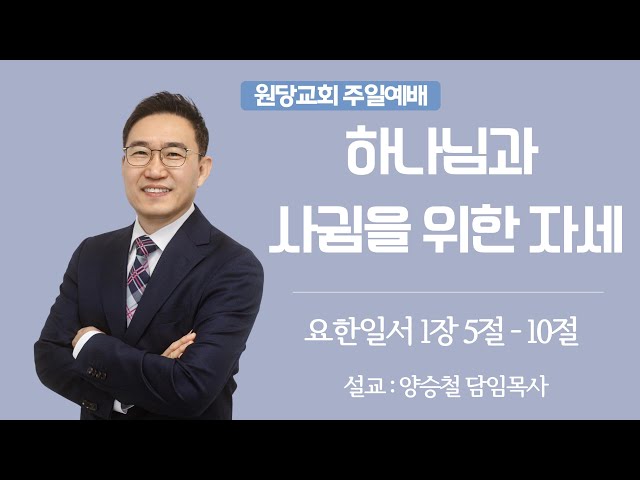 원당교회 주일예배

하나님과 사귐을 위한 자세

요한일서 1장 5절 - 10절

설교 : 양승철 담임목사